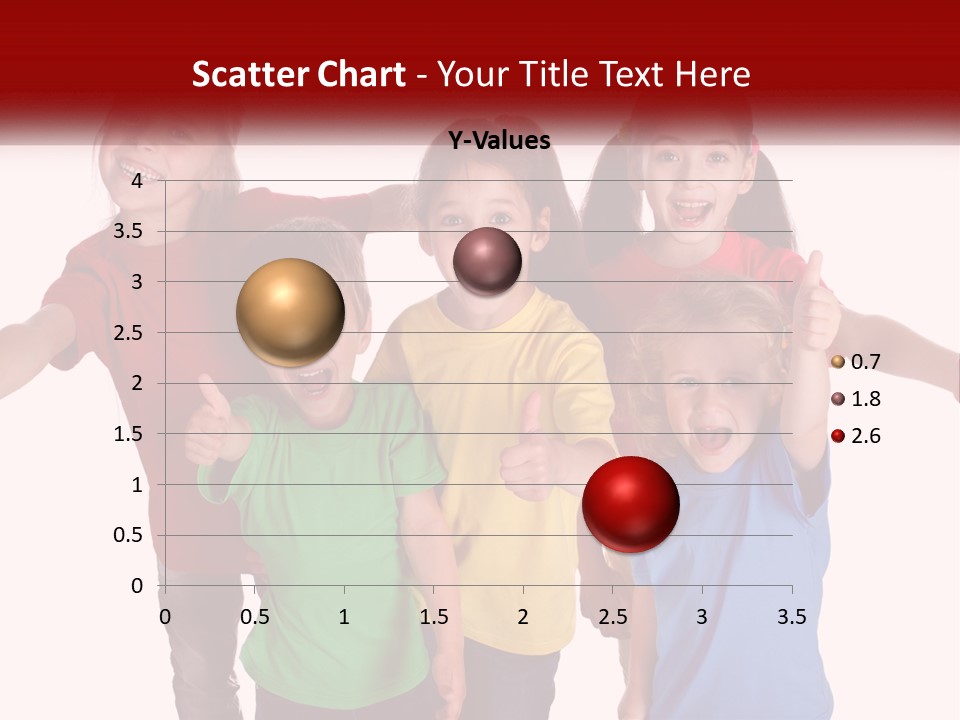 Scatter Chart - Your Title Text Here

Y-Values

4
3.5
3
2.5
2
1.5
1
0.5
0

0 0.5 1 1.5 2 2.5 3 3.5

0.7
1.8
2.6